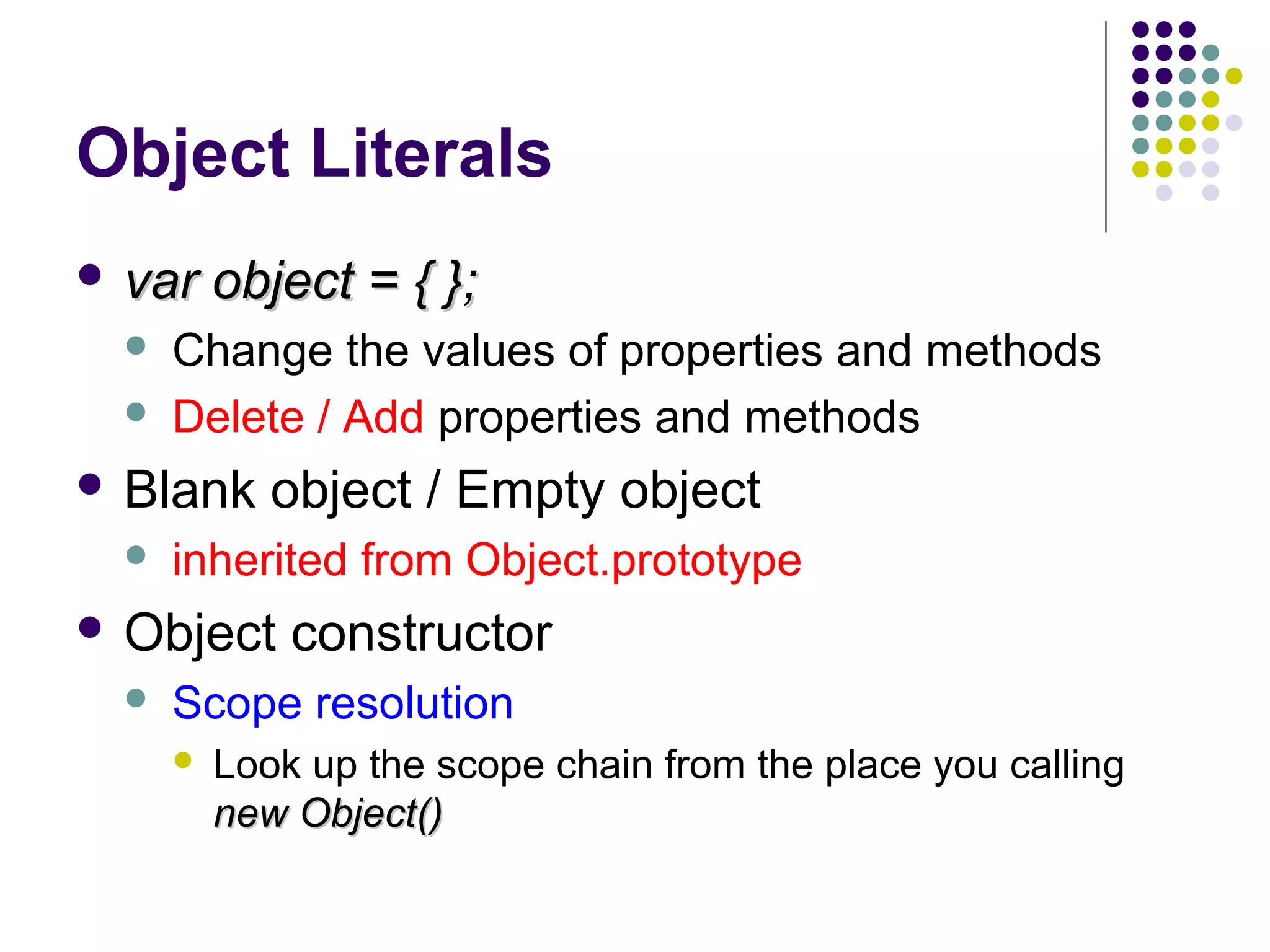 Object Literals

- var object = { };
  - Change the values of properties and methods
  - Delete / Add properties and methods
- Blank object / Empty object
  - inherited from Object.prototype
- Object constructor
  - Scope resolution
    - Look up the scope chain from the place you calling new Object()